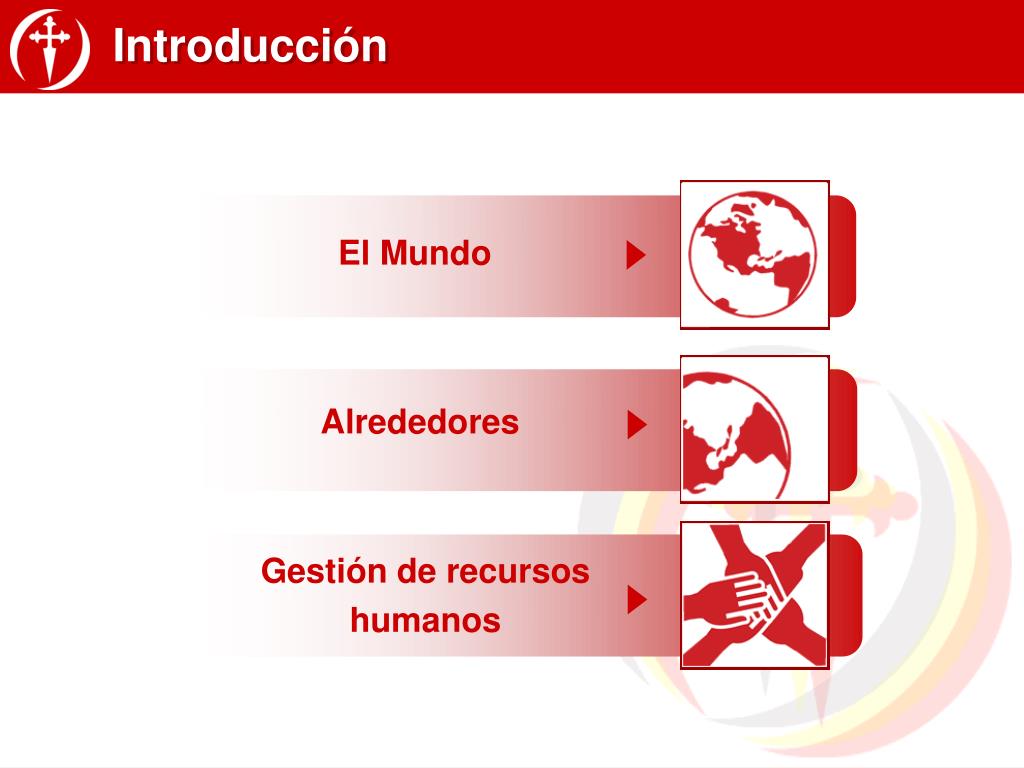 Introducción

El Mundo

Alrededores

Gestión de recursos humanos